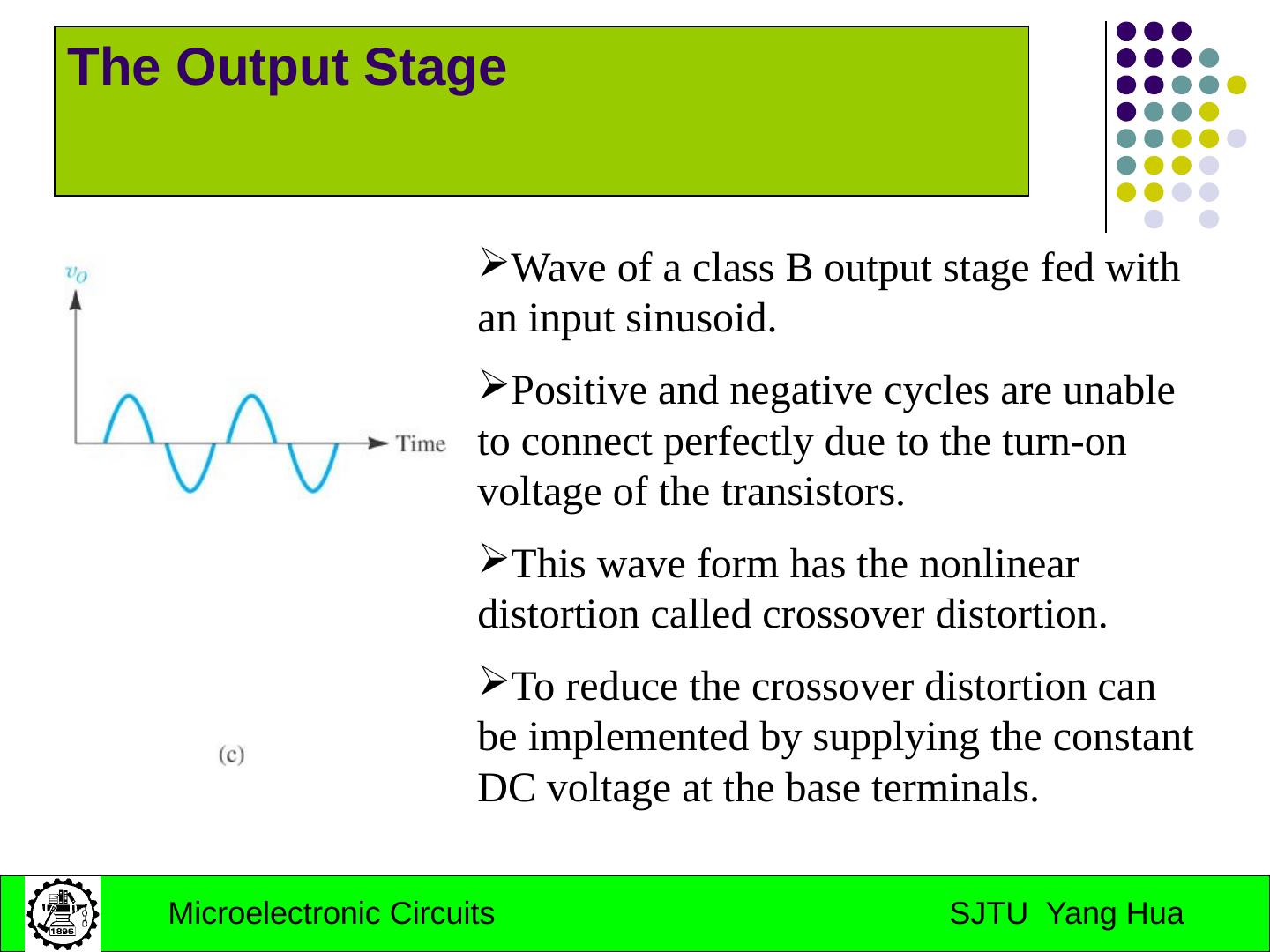 The Output Stage

$v_O$

Time

(c)

➢Wave of a class B output stage fed with an input sinusoid.

➢Positive and negative cycles are unable to connect perfectly due to the turn-on voltage of the transistors.

➢This wave form has the nonlinear distortion called crossover distortion.

➢To reduce the crossover distortion can be implemented by supplying the constant DC voltage at the base terminals.

1896

Microelectronic Circuits SJTU Yang Hua